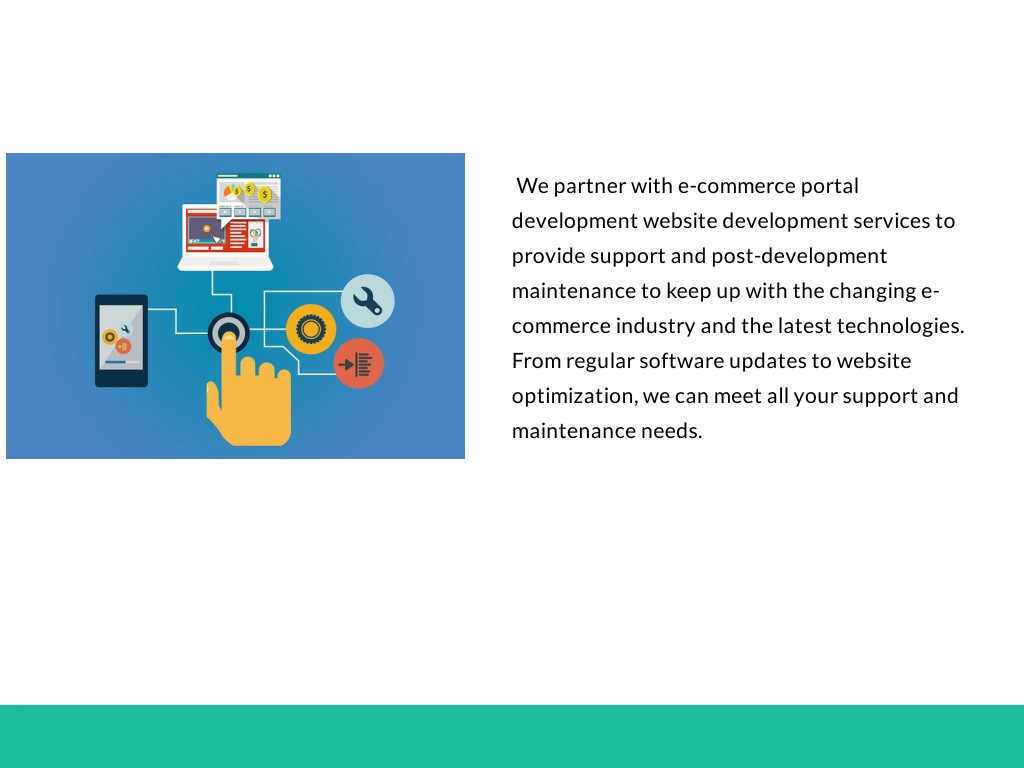 We partner with e-commerce portal development website development services to provide support and post-development maintenance to keep up with the changing e-commerce industry and the latest technologies. From regular software updates to website optimization, we can meet all your support and maintenance needs.